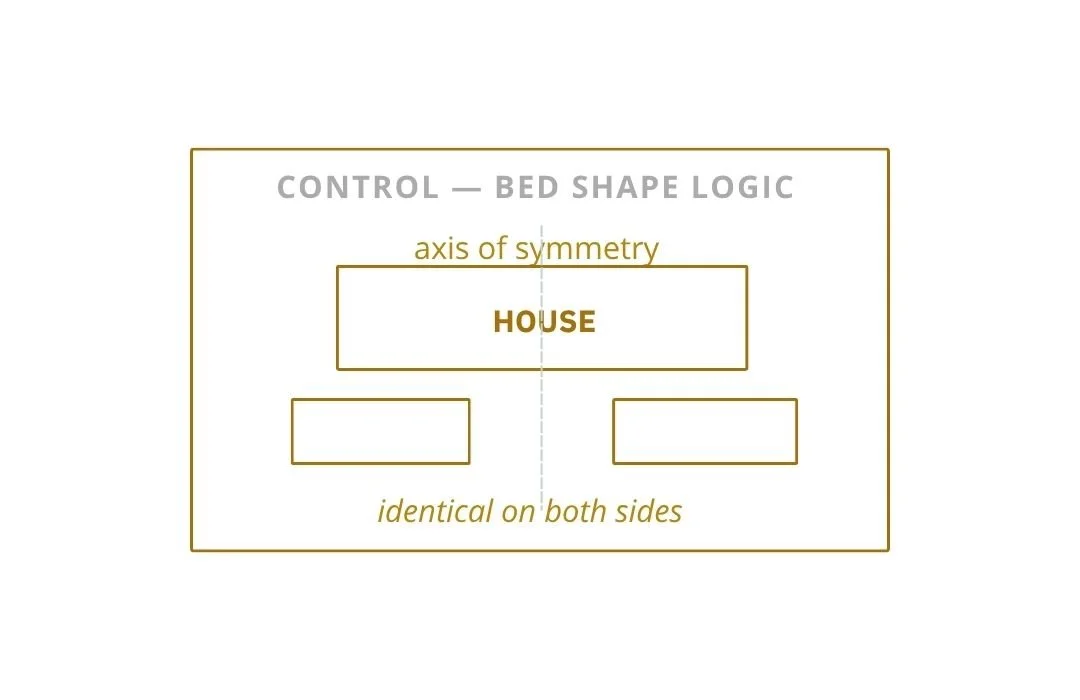 CONTROL — BED SHAPE LOGIC

axis of symmetry

HOUSE

identical on both sides